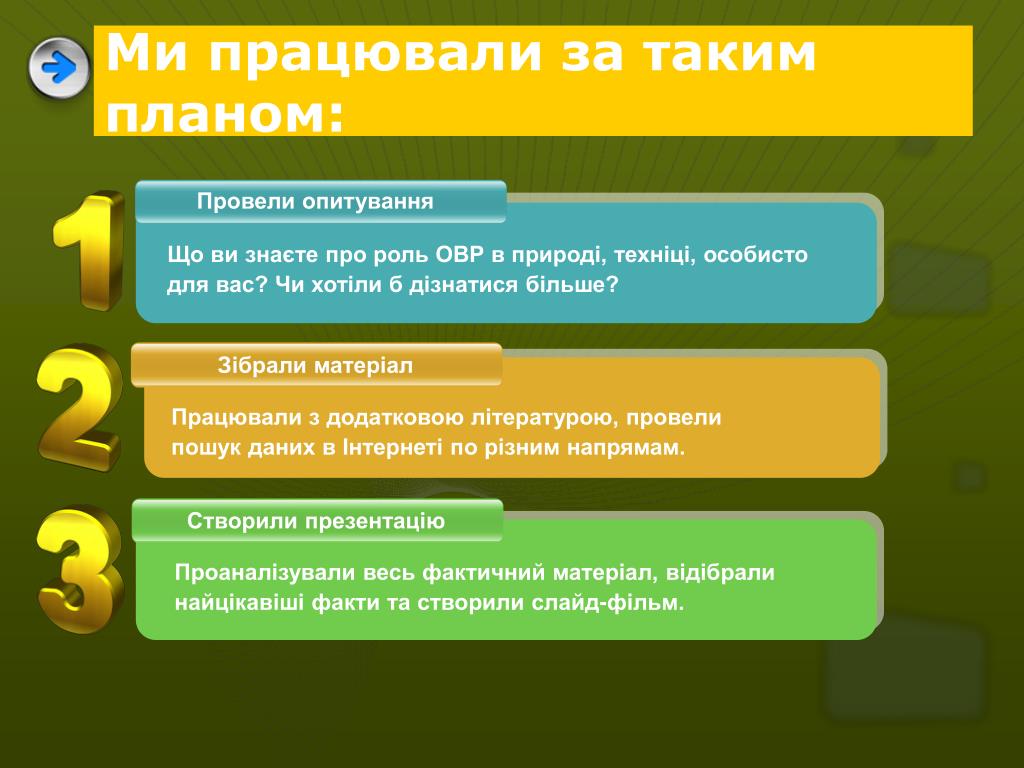 Ми працювали за таким планом:

1

Провели опитування

Що ви знаєте про роль ОВР в природі, техніці, особисто для вас? Чи хотіли б дізнатися більше?

2

Зібрали матеріал

Працювали з додатковою літературою, провели пошук даних в Інтернеті по різним напрямам.

3

Створили презентацію

Проаналізували весь фактичний матеріал, відібрали найцікавіші факти та створили слайд-фільм.